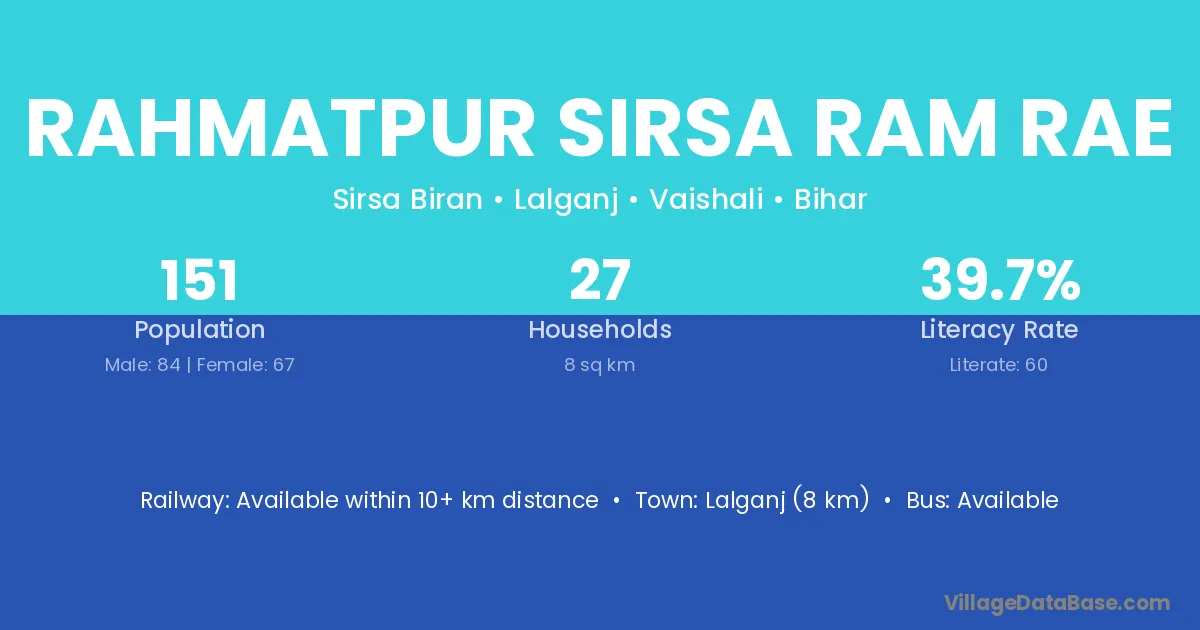 RAHMATPUR SIRSA RAM RAE

Sirsa Biran • Lalganj • Vaishali • Bihar

151
Population
Male: 84 | Female: 67

27
Households
8 sq km

39.7%
Literacy Rate
Literate: 60

Railway: Available within 10+ km distance • Town: Lalganj (8 km) • Bus: Available

VillageDataBase.com